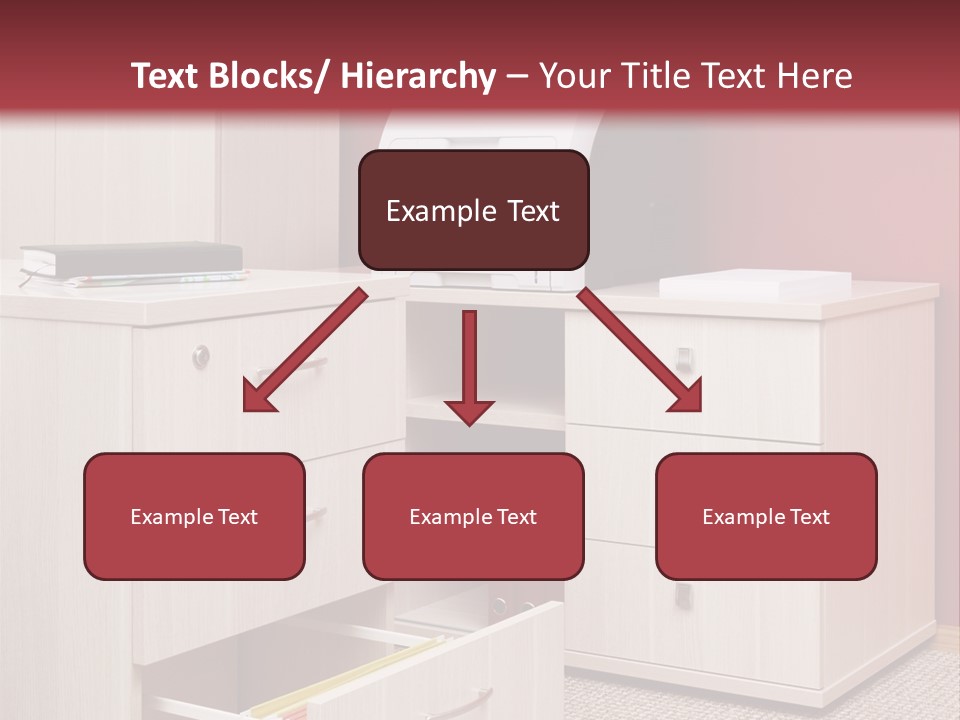 Text Blocks/ Hierarchy – Your Title Text Here

Example Text

Example Text

Example Text

Example Text